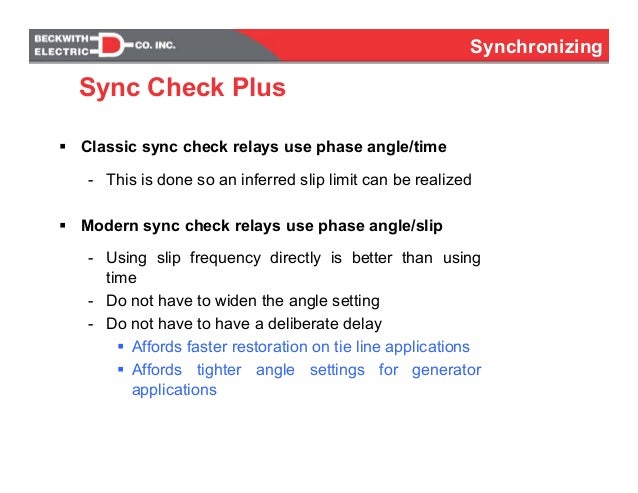 BECKWITH ELECTRIC CO. INC.

Synchronizing

Sync Check Plus

▪ Classic sync check relays use phase angle/time

- This is done so an inferred slip limit can be realized

▪ Modern sync check relays use phase angle/slip

- Using slip frequency directly is better than using time
- Do not have to widen the angle setting
- Do not have to have a deliberate delay
▪ Affords faster restoration on tie line applications
▪ Affords tighter angle settings for generator applications